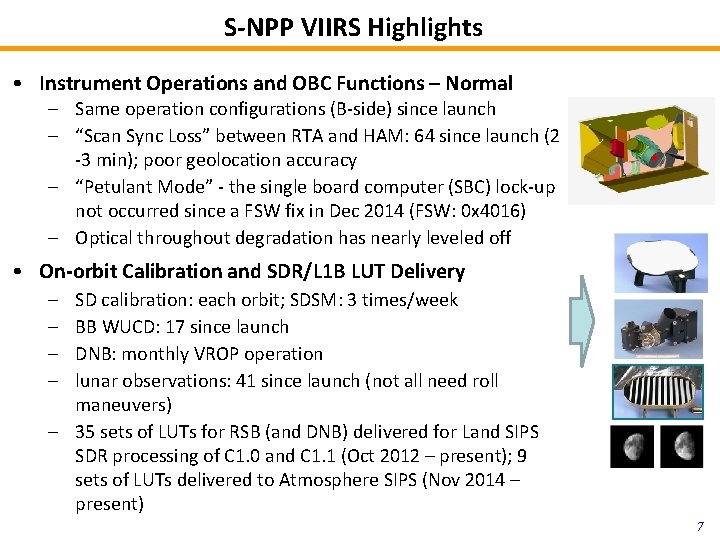 S-NPP VIIRS Highlights

• Instrument Operations and OBC Functions – Normal
– Same operation configurations (B-side) since launch
– "Scan Sync Loss" between RTA and HAM: 64 since launch (2 -3 min); poor geolocation accuracy
– "Petulant Mode" - the single board computer (SBC) lock-up not occurred since a FSW fix in Dec 2014 (FSW: 0x4016)
– Optical throughout degradation has nearly leveled off

• On-orbit Calibration and SDR/L1B LUT Delivery
– SD calibration: each orbit; SDSM: 3 times/week
– BB WUCD: 17 since launch
– DNB: monthly VROP operation
– lunar observations: 41 since launch (not all need roll maneuvers)
– 35 sets of LUTs for RSB (and DNB) delivered for Land SIPS SDR processing of C1.0 and C1.1 (Oct 2012 – present); 9 sets of LUTs delivered to Atmosphere SIPS (Nov 2014 – present)

7